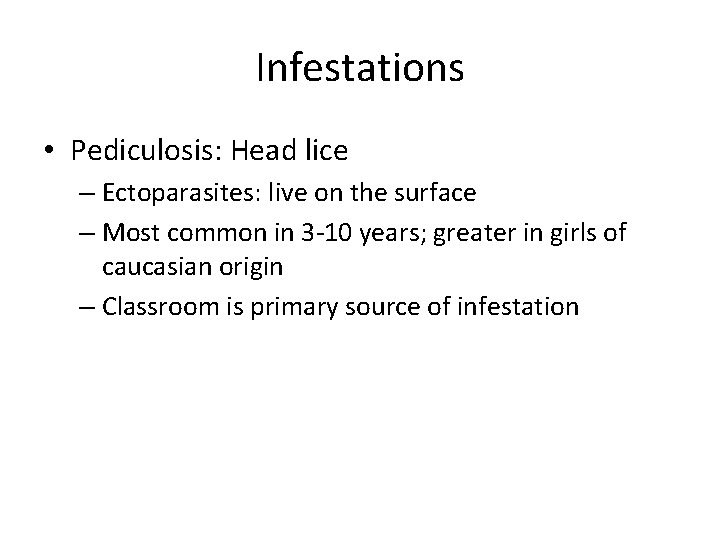 Infestations

• Pediculosis: Head lice
– Ectoparasites: live on the surface
– Most common in 3-10 years; greater in girls of caucasian origin
– Classroom is primary source of infestation